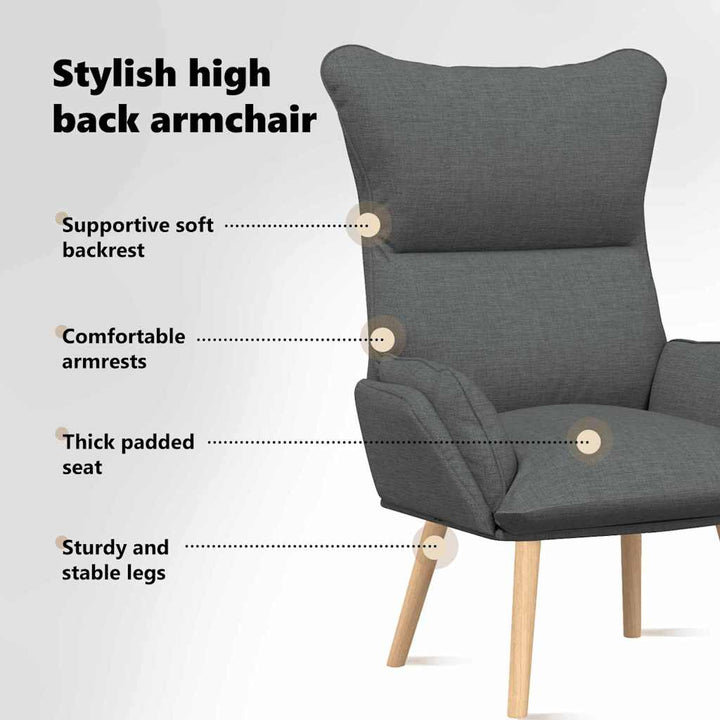 Stylish high back armchair

Supportive soft backrest

Comfortable armrests

Thick padded seat

Sturdy and stable legs